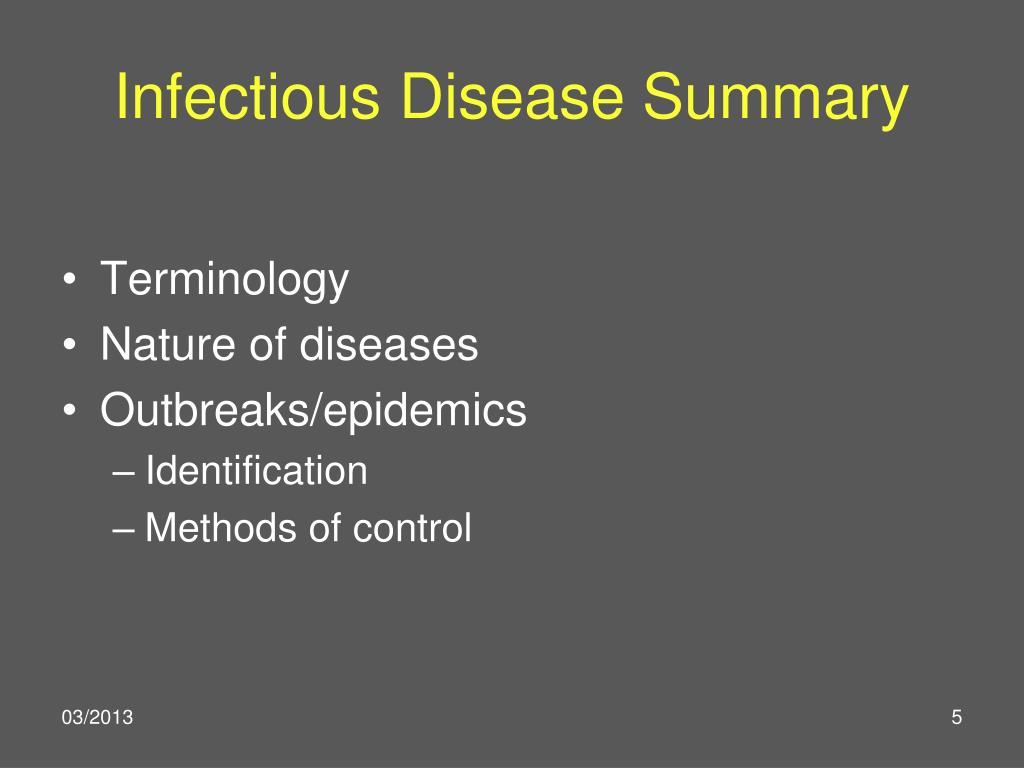 Infectious Disease Summary

• Terminology
• Nature of diseases
• Outbreaks/epidemics
– Identification
– Methods of control

03/2013

5